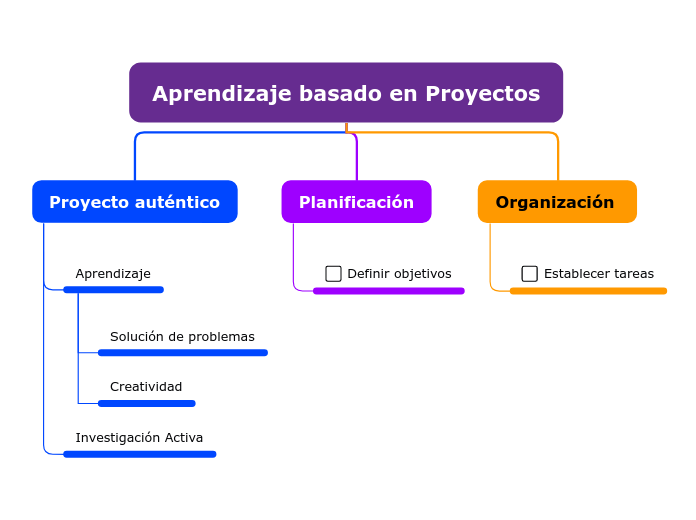 Aprendizaje basado en Proyectos

Proyecto auténtico

Aprendizaje

Solución de problemas

Creatividad

Investigación Activa

Planificación

Definir objetivos

Organización

Establecer tareas